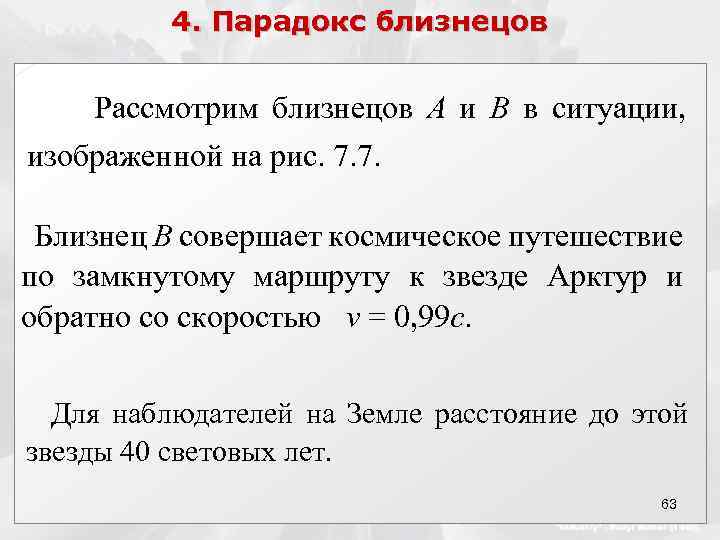 4. Парадокс близнецов

Рассмотрим близнецов $A$ и $B$ в ситуации, изображенной на рис. 7.7.

Близнец $B$ совершает космическое путешествие по замкнутому маршруту к звезде Арктур и обратно со скоростью $v = 0{,}99c$.

Для наблюдателей на Земле расстояние до этой звезды 40 световых лет.

63